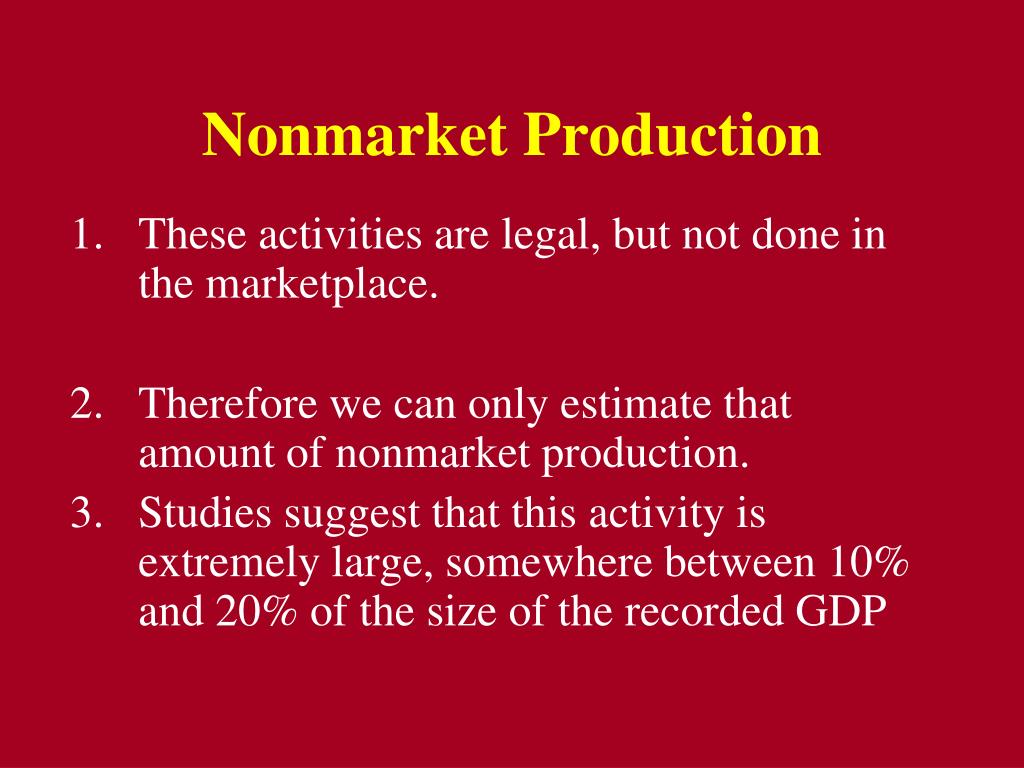 Nonmarket Production

1. These activities are legal, but not done in the marketplace.

2. Therefore we can only estimate that amount of nonmarket production.
3. Studies suggest that this activity is extremely large, somewhere between 10% and 20% of the size of the recorded GDP